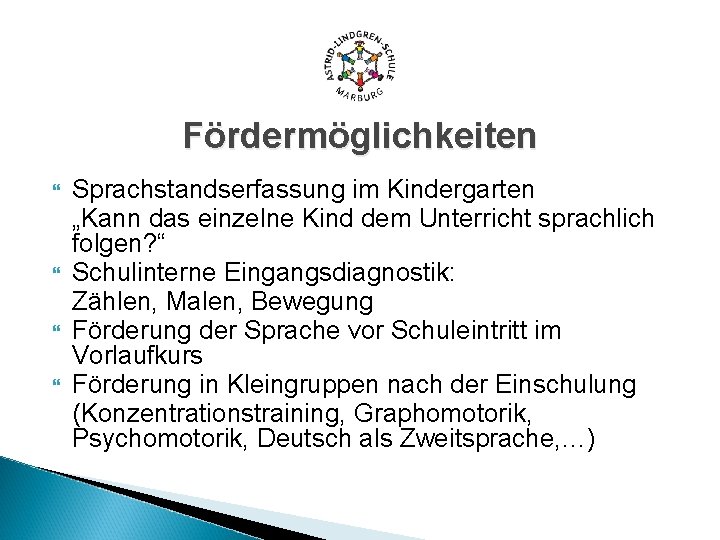 ASTRID-LINDGREN-SCHULE
MARBURG

Fördermöglichkeiten

Sprachstandserfassung im Kindergarten
„Kann das einzelne Kind dem Unterricht sprachlich folgen?“

Schulinterne Eingangsdiagnostik:
Zählen, Malen, Bewegung

Förderung der Sprache vor Schuleintritt im Vorlaufkurs

Förderung in Kleingruppen nach der Einschulung
(Konzentrationstraining, Graphomotorik, Psychomotorik, Deutsch als Zweitsprache,…)